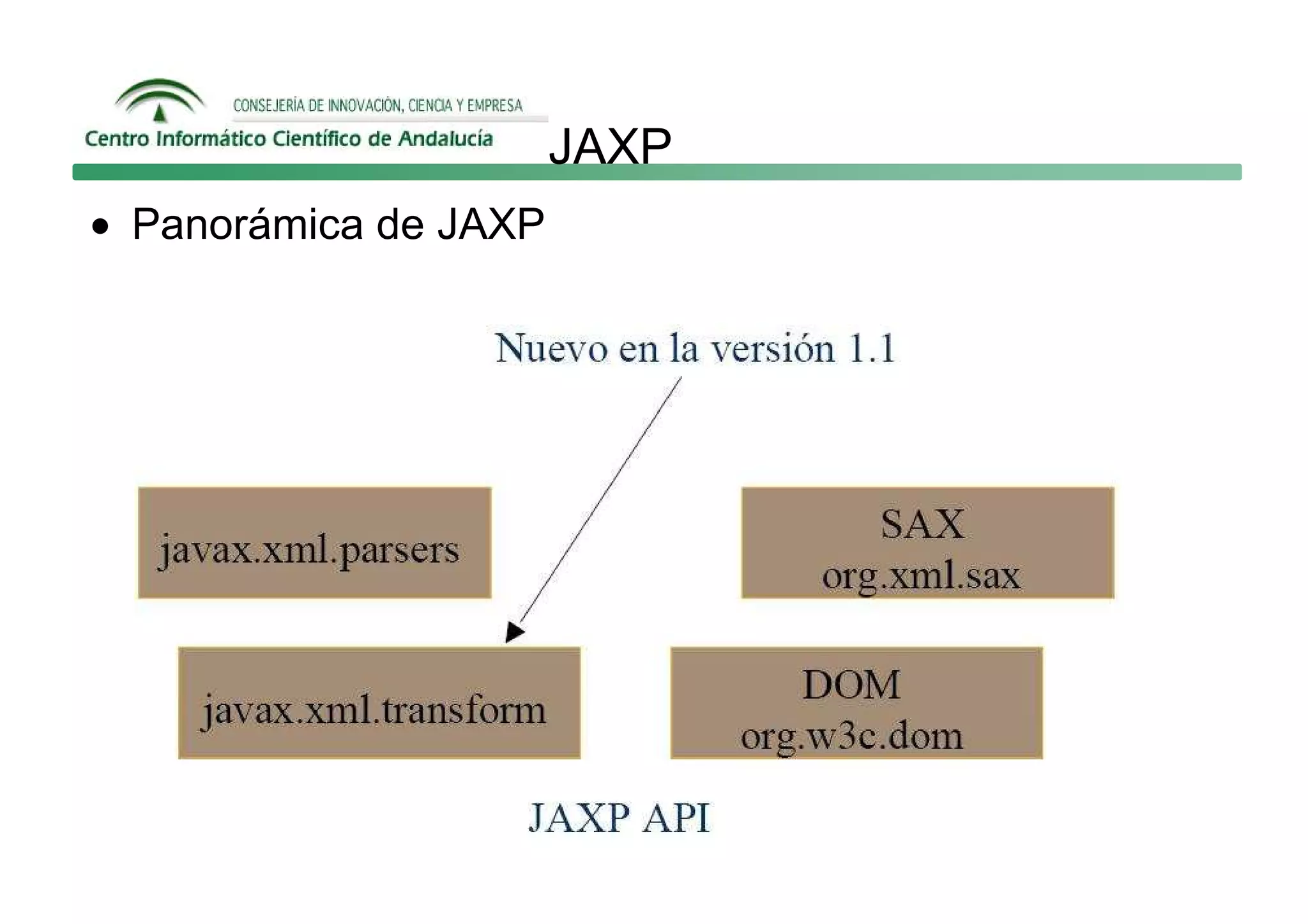 CONSEJERÍA DE INNOVACIÓN, CIENCIA Y EMPRESA
Centro Informático Científico de Andalucía

JAXP

• Panorámica de JAXP

Nuevo en la versión 1.1

javax.xml.parsers

SAX
org.xml.sax

javax.xml.transform

DOM
org.w3c.dom

JAXP API